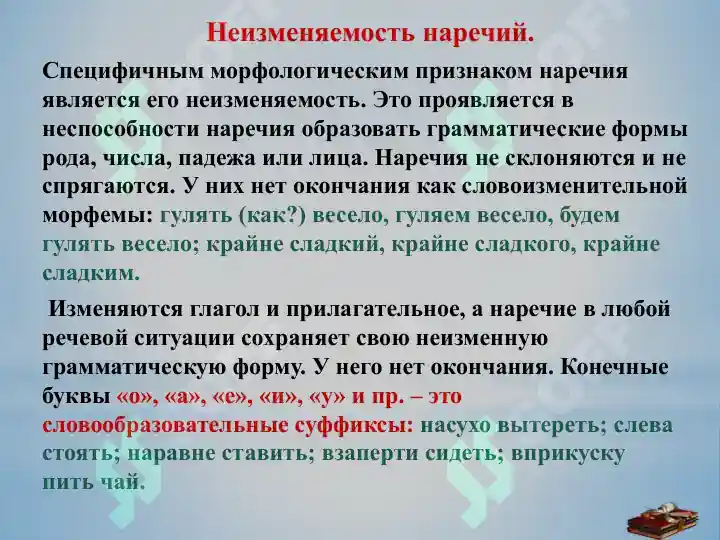 Неизменяемость наречий.

Специфичным морфологическим признаком наречия является его неизменяемость. Это проявляется в неспособности наречия образовать грамматические формы рода, числа, падежа или лица. Наречия не склоняются и не спрягаются. У них нет окончания как словоизменительной морфемы: гулять (как?) весело, гуляем весело, будем гулять весело; крайне сладкий, крайне сладкого, крайне сладким.

Изменяются глагол и прилагательное, а наречие в любой речевой ситуации сохраняет свою неизменную грамматическую форму. У него нет окончания. Конечные буквы «о», «а», «е», «и», «у» и пр. – это словообразовательные суффиксы: насухо вытереть; слева стоять; наравне ставить; взаперти сидеть; вприкуску пить чай.